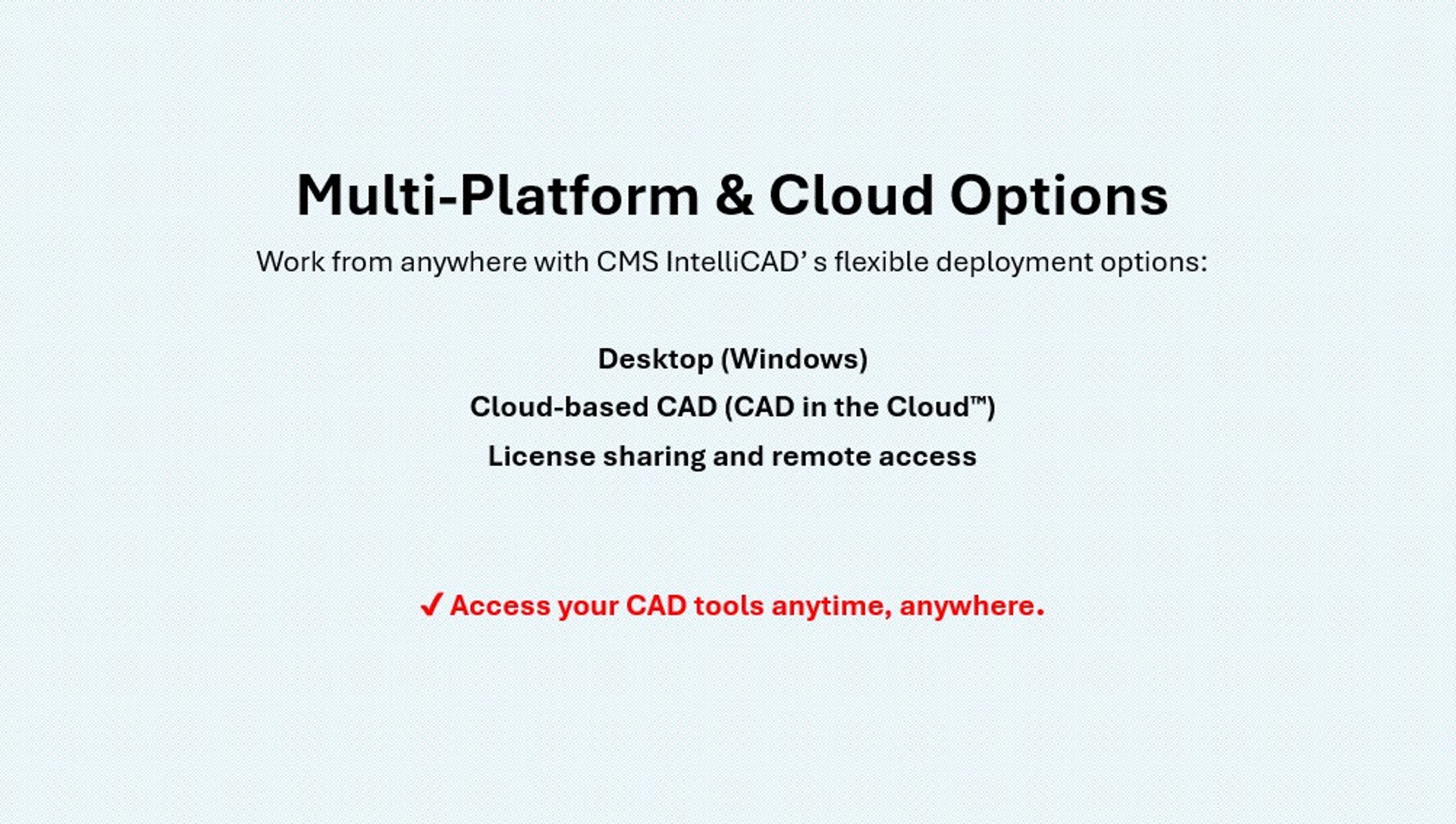 Multi-Platform & Cloud Options

Work from anywhere with CMS IntelliCAD’ s flexible deployment options:

Desktop (Windows)
Cloud-based CAD (CAD in the Cloud™)
License sharing and remote access

✔ Access your CAD tools anytime, anywhere.